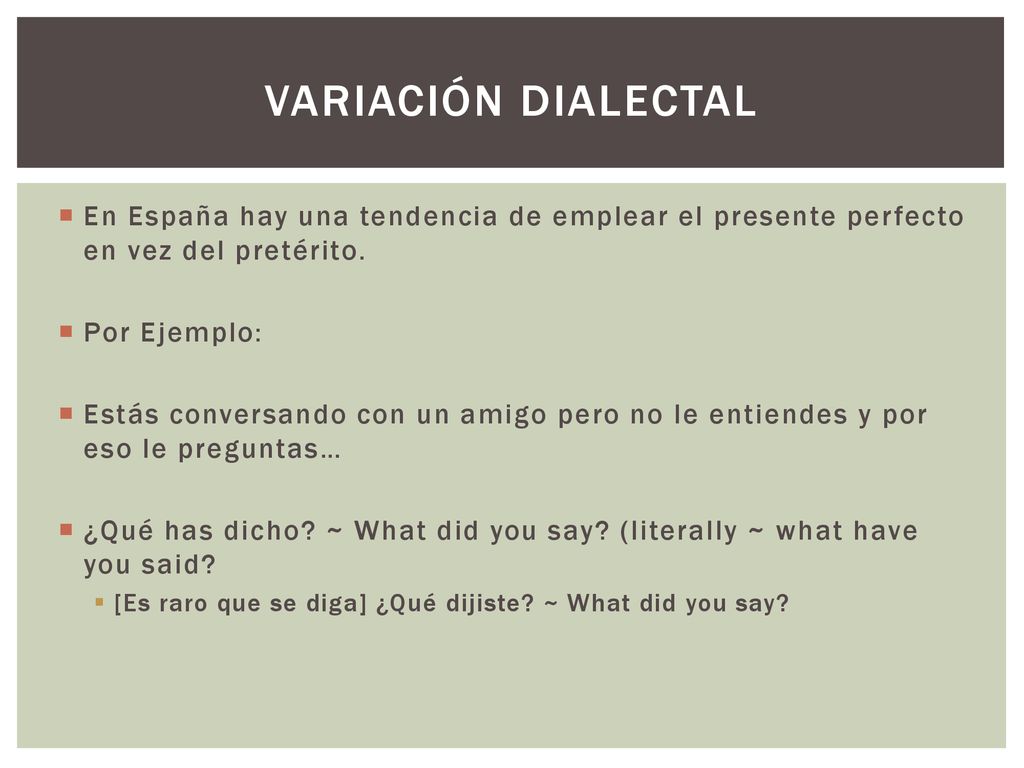 VARIACIÓN DIALECTAL

En España hay una tendencia de emplear el presente perfecto en vez del pretérito.

Por Ejemplo:

Estás conversando con un amigo pero no le entiendes y por eso le preguntas…

¿Qué has dicho? ~ What did you say? (literally ~ what have you said?

[Es raro que se diga] ¿Qué dijiste? ~ What did you say?